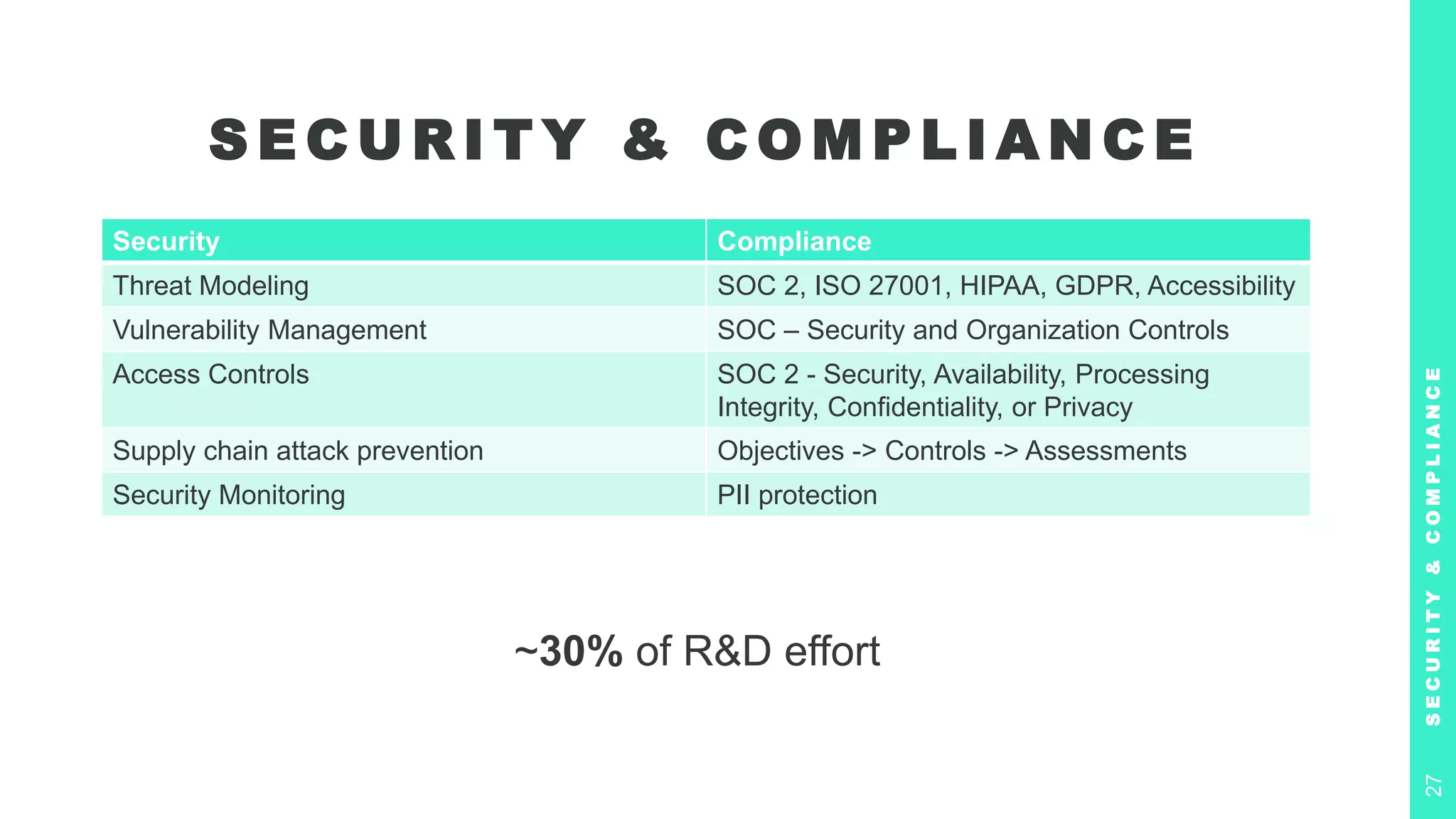 SECURITY & COMPLIANCE

| Security | Compliance |
|---|---|
| Threat Modeling | SOC 2, ISO 27001, HIPAA, GDPR, Accessibility |
| Vulnerability Management | SOC – Security and Organization Controls |
| Access Controls | SOC 2 - Security, Availability, Processing Integrity, Confidentiality, or Privacy |
| Supply chain attack prevention | Objectives -> Controls -> Assessments |
| Security Monitoring | PII protection |

~30% of R&D effort

SECURITY & COMPLIANCE

27